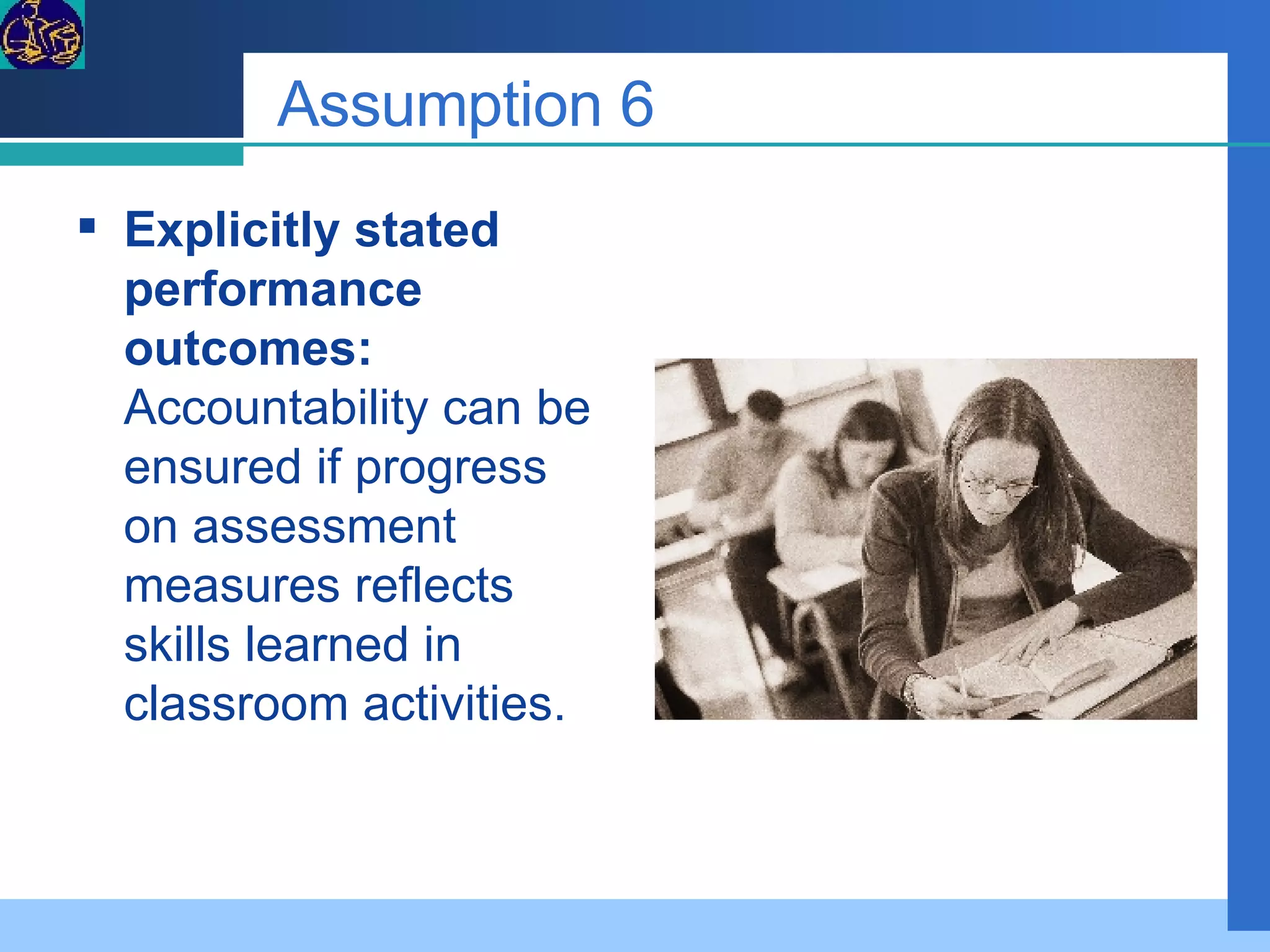 Assumption 6

▪ Explicitly stated performance outcomes: Accountability can be ensured if progress on assessment measures reflects skills learned in classroom activities.